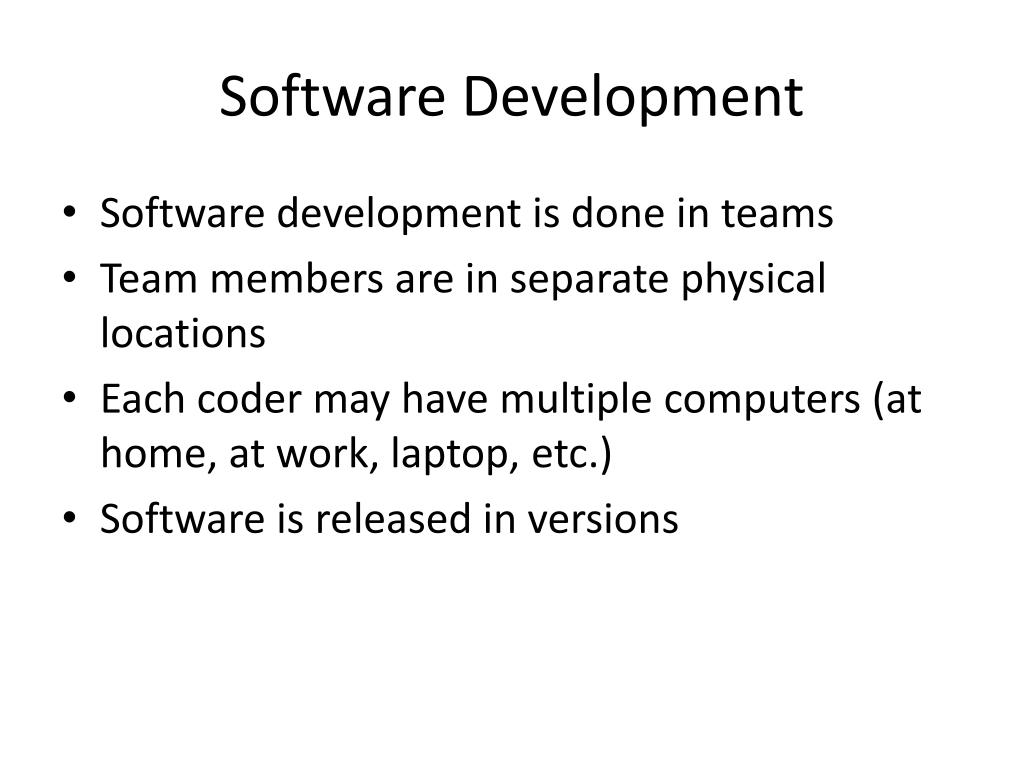 Software Development

• Software development is done in teams
• Team members are in separate physical locations
• Each coder may have multiple computers (at home, at work, laptop, etc.)
• Software is released in versions